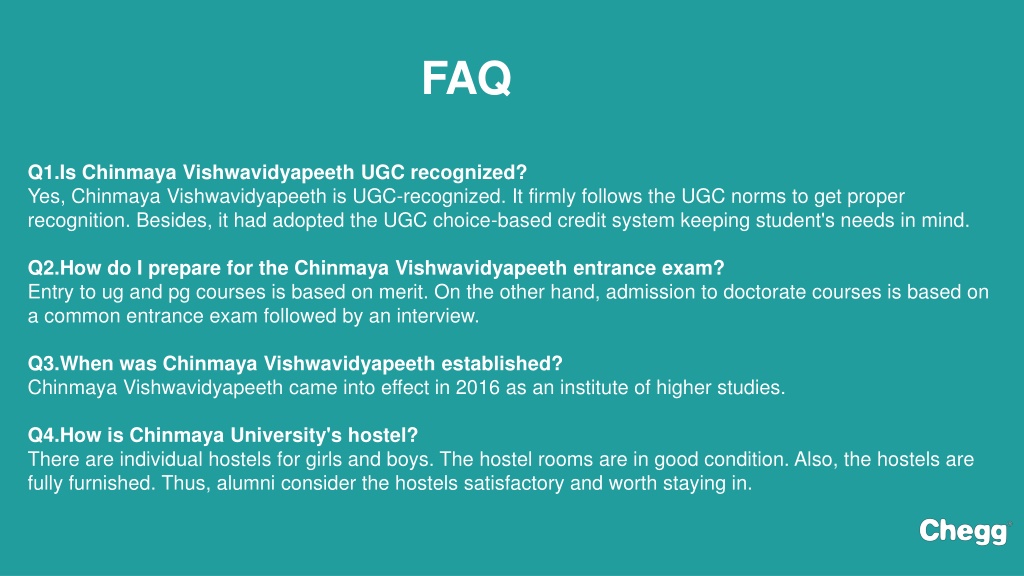 FAQ

Q1.Is Chinmaya Vishwavidyapeeth UGC recognized?
Yes, Chinmaya Vishwavidyapeeth is UGC-recognized. It firmly follows the UGC norms to get proper recognition. Besides, it had adopted the UGC choice-based credit system keeping student's needs in mind.

Q2.How do I prepare for the Chinmaya Vishwavidyapeeth entrance exam?
Entry to ug and pg courses is based on merit. On the other hand, admission to doctorate courses is based on a common entrance exam followed by an interview.

Q3.When was Chinmaya Vishwavidyapeeth established?
Chinmaya Vishwavidyapeeth came into effect in 2016 as an institute of higher studies.

Q4.How is Chinmaya University's hostel?
There are individual hostels for girls and boys. The hostel rooms are in good condition. Also, the hostels are fully furnished. Thus, alumni consider the hostels satisfactory and worth staying in.

Chegg